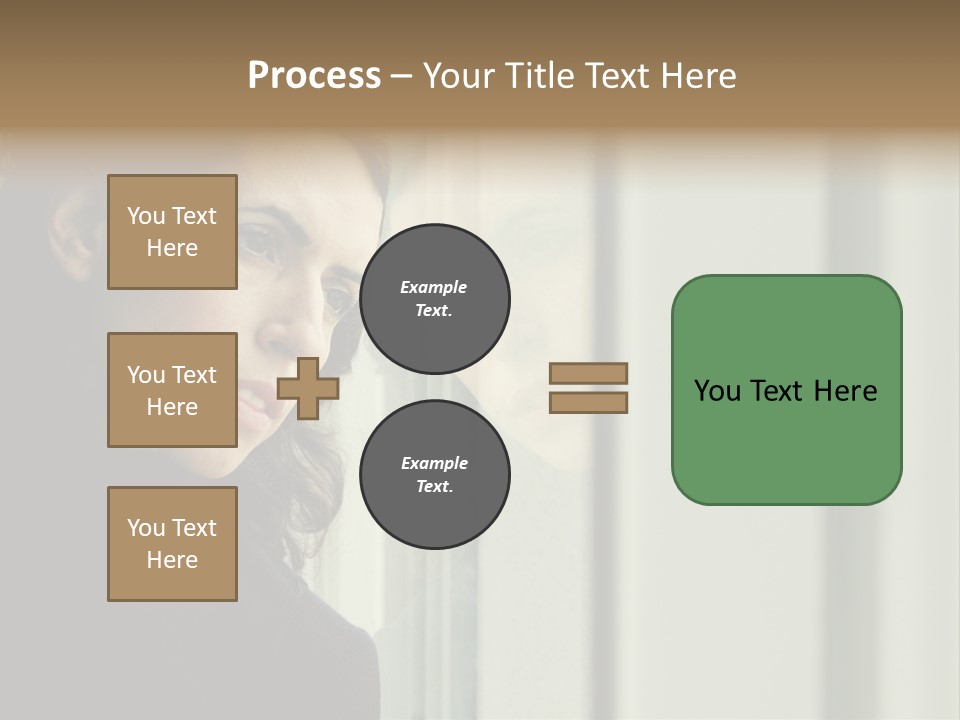 Process – Your Title Text Here

You Text Here

You Text Here

You Text Here

Example Text.

Example Text.

You Text Here